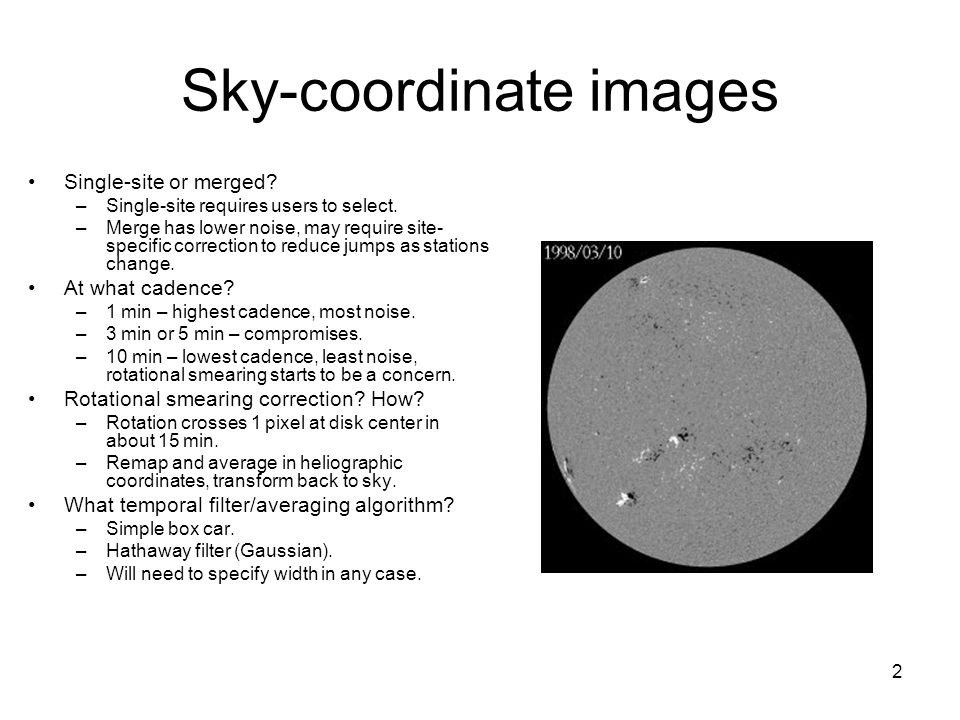 Sky-coordinate images

• Single-site or merged?
– Single-site requires users to select.
– Merge has lower noise, may require site-specific correction to reduce jumps as stations change.

• At what cadence?
– 1 min – highest cadence, most noise.
– 3 min or 5 min – compromises.
– 10 min – lowest cadence, least noise, rotational smearing starts to be a concern.

• Rotational smearing correction? How?
– Rotation crosses 1 pixel at disk center in about 15 min.
– Remap and average in heliographic coordinates, transform back to sky.

• What temporal filter/averaging algorithm?
– Simple box car.
– Hathaway filter (Gaussian).
– Will need to specify width in any case.

1998/03/10

2